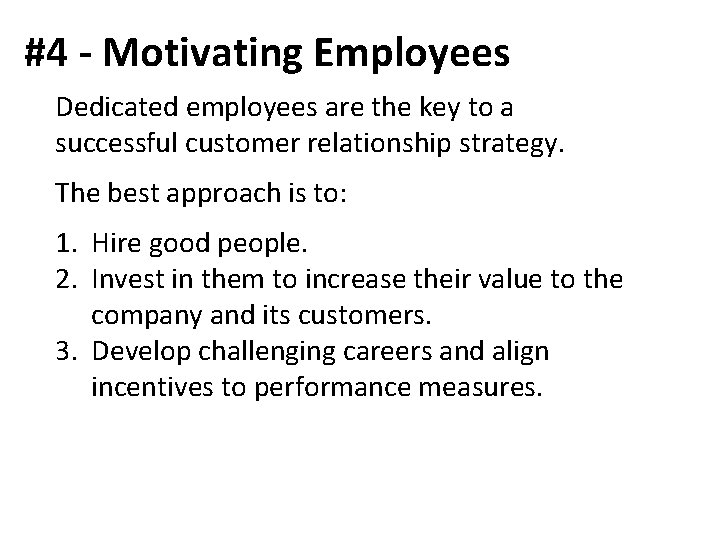 #4 - Motivating Employees

Dedicated employees are the key to a successful customer relationship strategy.

The best approach is to:

1. Hire good people.
2. Invest in them to increase their value to the company and its customers.
3. Develop challenging careers and align incentives to performance measures.